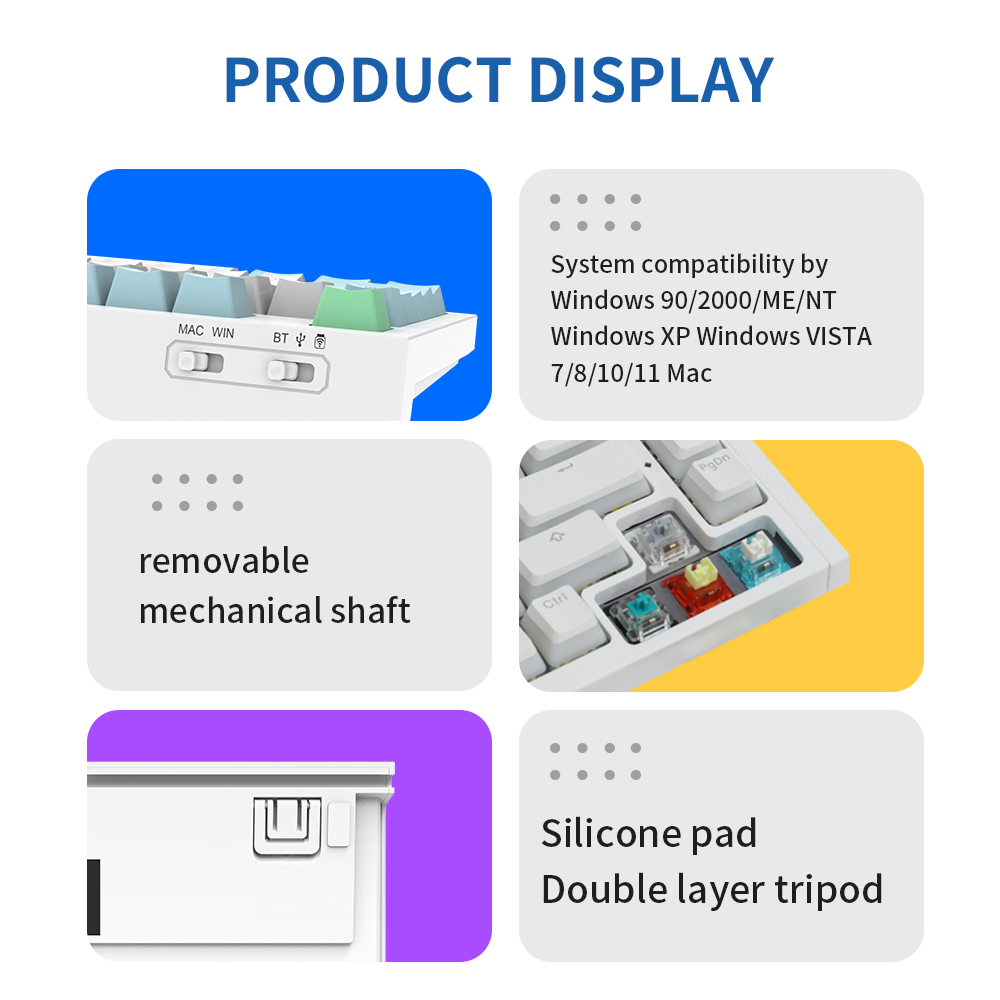 PRODUCT DISPLAY

MAC WIN

BT

System compatibility by Windows 90/2000/ME/NT Windows XP Windows VISTA 7/8/10/11 Mac

removable mechanical shaft

PgDn

Ctrl

Silicone pad
Double layer tripod